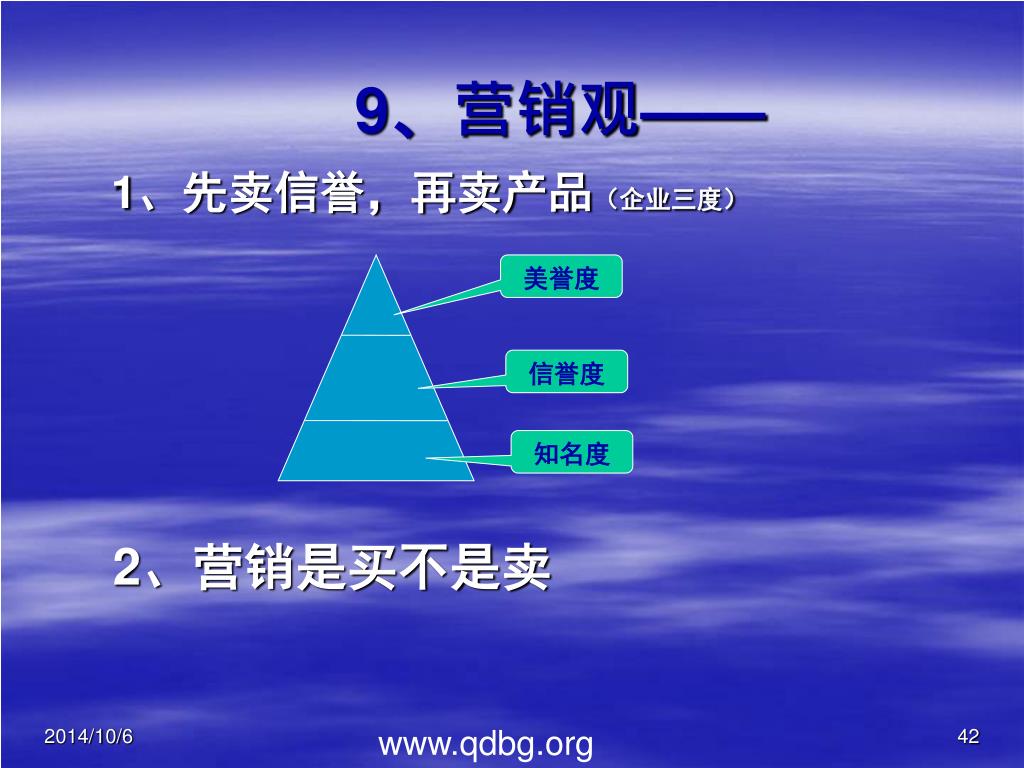 9、营销观——

1、先卖信誉，再卖产品（企业三度）

美誉度

信誉度

知名度

2、营销是买不是卖

2014/10/6

www.qdbg.org

42